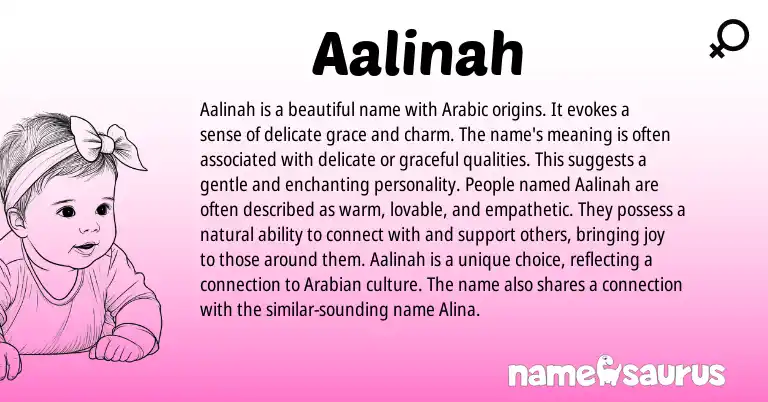 Aalinah

Aalinah is a beautiful name with Arabic origins. It evokes a sense of delicate grace and charm. The name's meaning is often associated with delicate or graceful qualities. This suggests a gentle and enchanting personality. People named Aalinah are often described as warm, lovable, and empathetic. They possess a natural ability to connect with and support others, bringing joy to those around them. Aalinah is a unique choice, reflecting a connection to Arabian culture. The name also shares a connection with the similar-sounding name Alina.

namesaurus